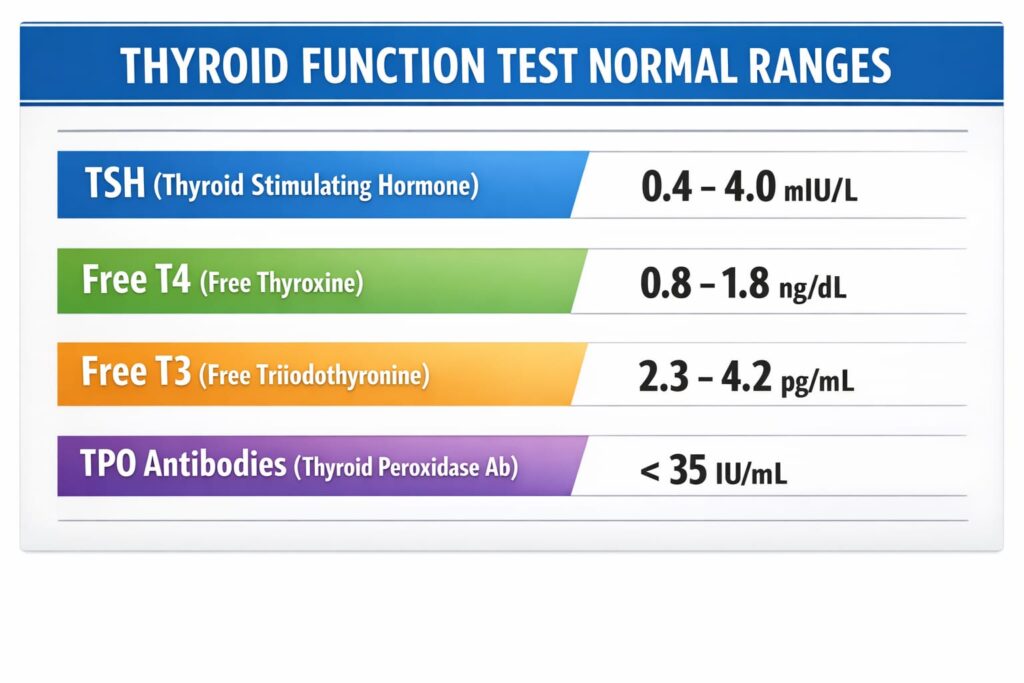 THYROID FUNCTION TEST NORMAL RANGES

| | |
|---|---|
| TSH (Thyroid Stimulating Hormone) | 0.4 – 4.0 mIU/L |
| Free T4 (Free Thyroxine) | 0.8 – 1.8 ng/dL |
| Free T3 (Free Triiodothyronine) | 2.3 – 4.2 pg/mL |
| TPO Antibodies (Thyroid Peroxidase Ab) | < 35 IU/mL |